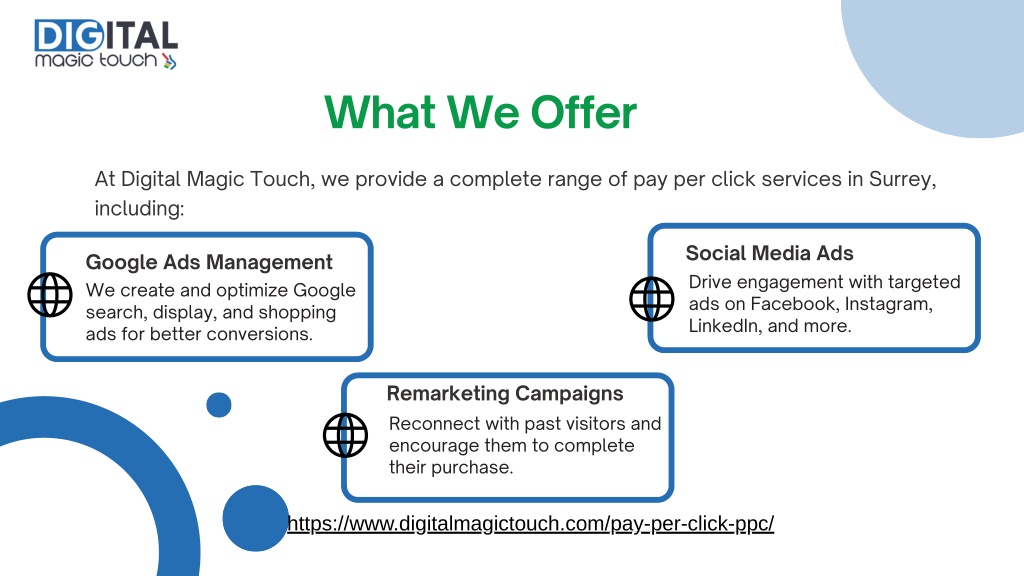 DIGITAL
magic touch

What We Offer

At Digital Magic Touch, we provide a complete range of pay per click services in Surrey, including:

Google Ads Management
We create and optimize Google search, display, and shopping ads for better conversions.

Social Media Ads
Drive engagement with targeted ads on Facebook, Instagram, LinkedIn, and more.

Remarketing Campaigns
Reconnect with past visitors and encourage them to complete their purchase.

https://www.digitalmagictouch.com/pay-per-click-ppc/